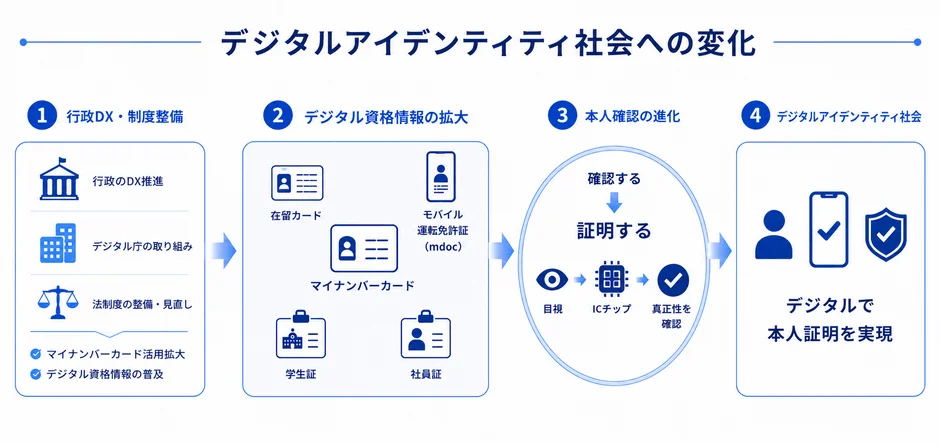 デジタルアイデンティティ社会への変化

1 行政DX・制度整備

行政のDX推進

デジタル庁の取り組み

法制度の整備・見直し

マイナンバーカード活用拡大
デジタル資格情報の普及

2 デジタル資格情報の拡大

在留カード

モバイル運転免許証（mdoc）

マイナンバーカード

学生証

社員証

3 本人確認の進化

確認する

証明する

目視

ICチップ

真正性を確認

4 デジタルアイデンティティ社会

デジタルで本人証明を実現